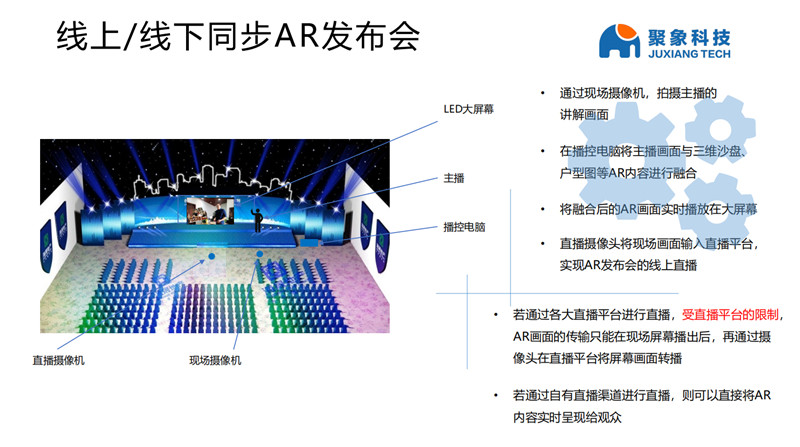 线上/线下同步AR发布会

聚象科技
JUXIANG TECH

LED大屏幕

主播

播控电脑

直播摄像机

现场摄像机

• 通过现场摄像机，拍摄主播的讲解画面

• 在播控电脑将主播画面与三维沙盘、户型图等AR内容进行融合

• 将融合后的AR画面实时播放在大屏幕

• 直播摄像头将现场画面输入直播平台，实现AR发布会的线上直播

• 若通过各大直播平台进行直播，受直播平台的限制，AR画面的传输只能在现场屏幕播出后，再通过摄像头在直播平台将屏幕画面转播

• 若通过自有直播渠道进行直播，则可以直接将AR内容实时呈现给观众